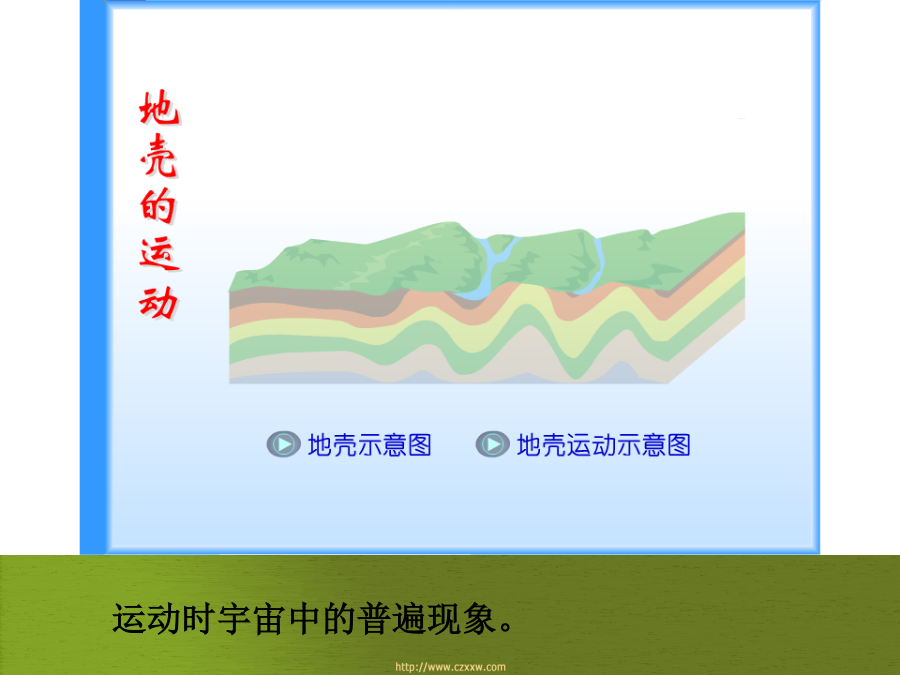 地壳的运动

地壳示意图　地壳运动示意图

运动时宇宙中的普遍现象。

http://www.czxxw.com